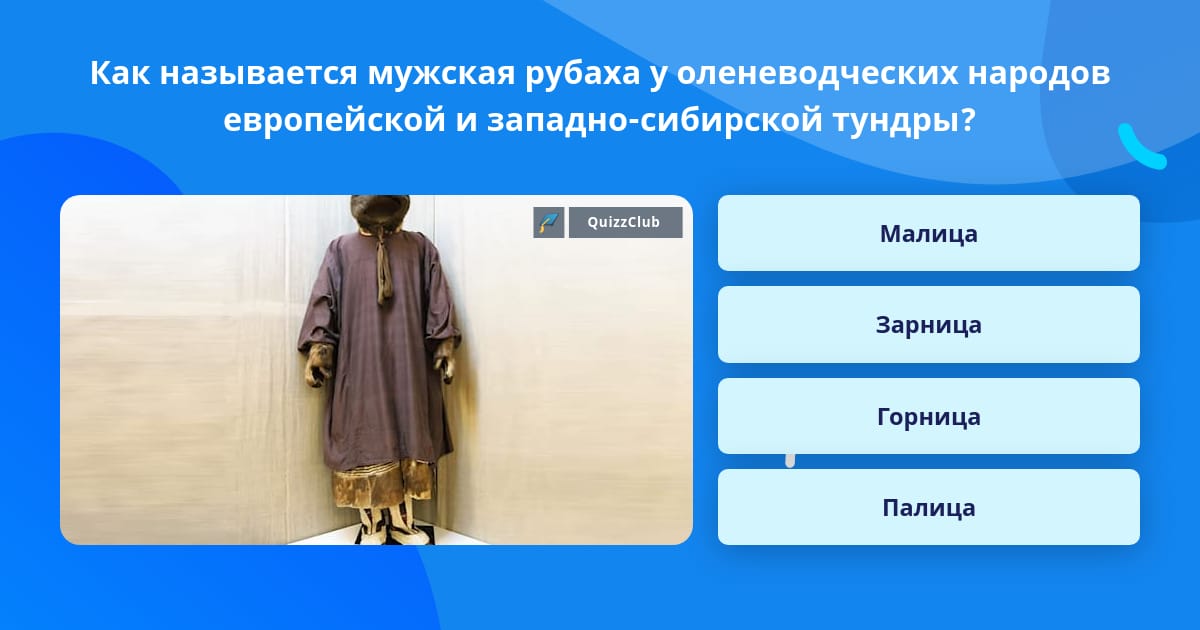 Как называется мужская рубаха у оленеводческих народов европейской и западно-сибирской тундры?

QuizzClub

Малица

Зарница

Горница

Палица